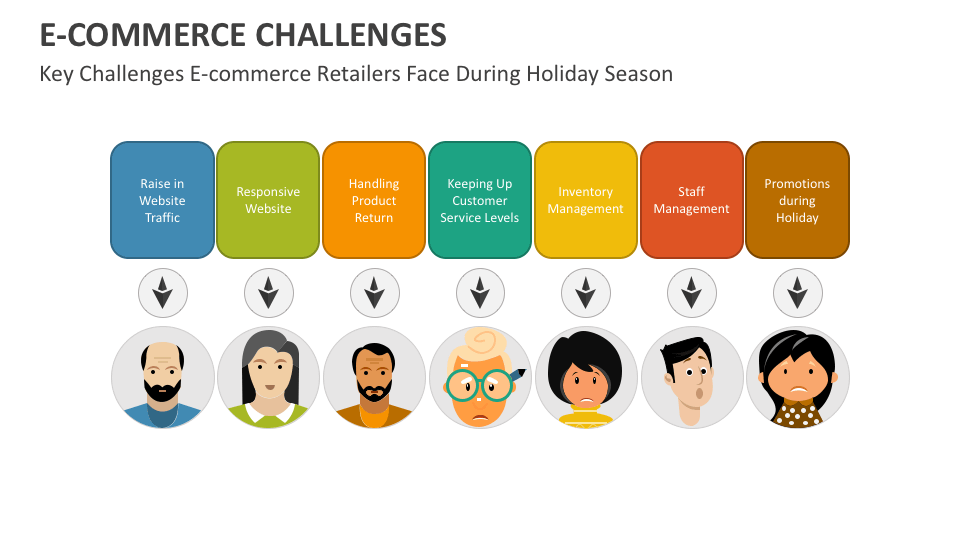 E-COMMERCE CHALLENGES

Key Challenges E-commerce Retailers Face During Holiday Season

Raise in Website Traffic

Responsive Website

Handling Product Return

Keeping Up Customer Service Levels

Inventory Management

Staff Management

Promotions during Holiday